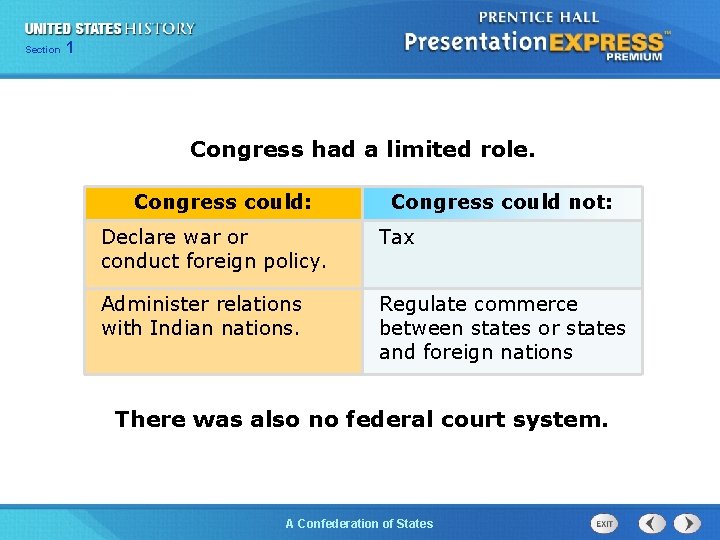 UNITED STATES HISTORY
Section 1

PRENTICE HALL
PresentationEXPRESS™
PREMIUM

Congress had a limited role.

| Congress could: | Congress could not: |
|---|---|
| Declare war or conduct foreign policy. | Tax |
| Administer relations with Indian nations. | Regulate commerce between states or states and foreign nations |

There was also no federal court system.

A Confederation of States

EXIT